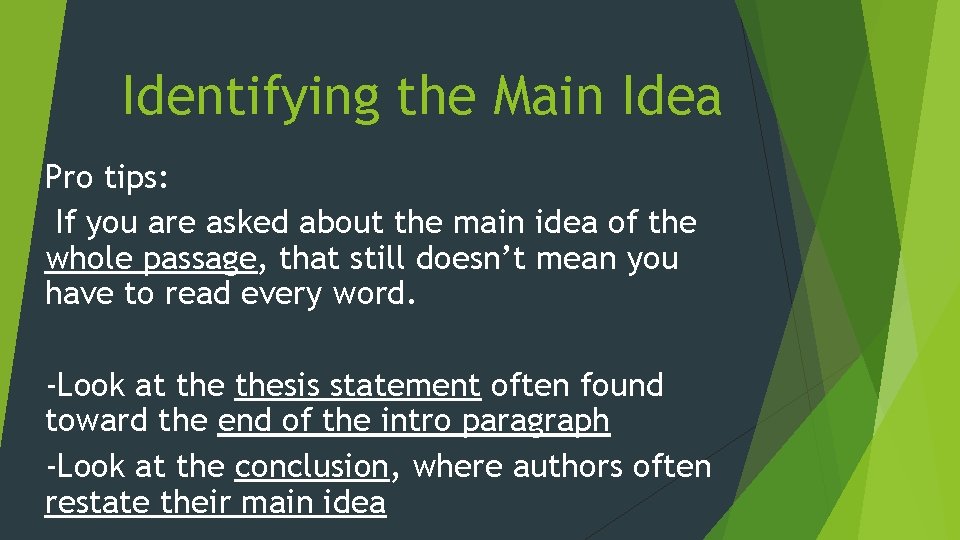 Identifying the Main Idea

Pro tips:
If you are asked about the main idea of the whole passage, that still doesn’t mean you have to read every word.

-Look at the thesis statement often found toward the end of the intro paragraph

-Look at the conclusion, where authors often restate their main idea